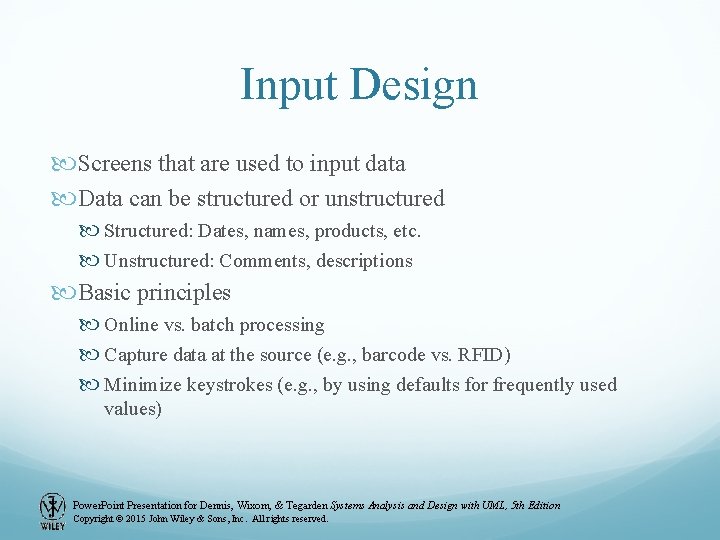 Input Design

Screens that are used to input data

Data can be structured or unstructured

Structured: Dates, names, products, etc.

Unstructured: Comments, descriptions

Basic principles

Online vs. batch processing

Capture data at the source (e.g., barcode vs. RFID)

Minimize keystrokes (e.g., by using defaults for frequently used values)

WILEY

PowerPoint Presentation for Dennis, Wixom, & Tegarden Systems Analysis and Design with UML, 5th Edition
Copyright © 2015 John Wiley & Sons, Inc. All rights reserved.